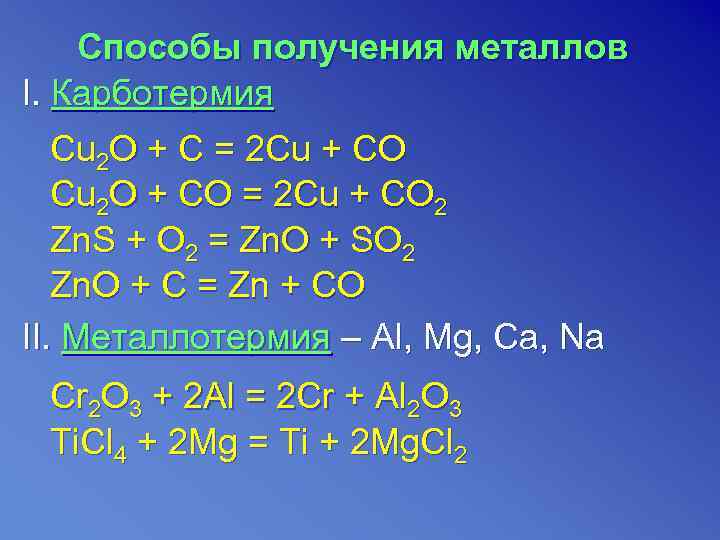 Способы получения металлов

I. Карботермия

$Cu_2O + C = 2Cu + CO$
$Cu_2O + CO = 2Cu + CO_2$
$ZnS + O_2 = ZnO + SO_2$
$ZnO + C = Zn + CO$

II. Металлотермия – Al, Mg, Ca, Na

$Cr_2O_3 + 2Al = 2Cr + Al_2O_3$
$TiCl_4 + 2Mg = Ti + 2MgCl_2$